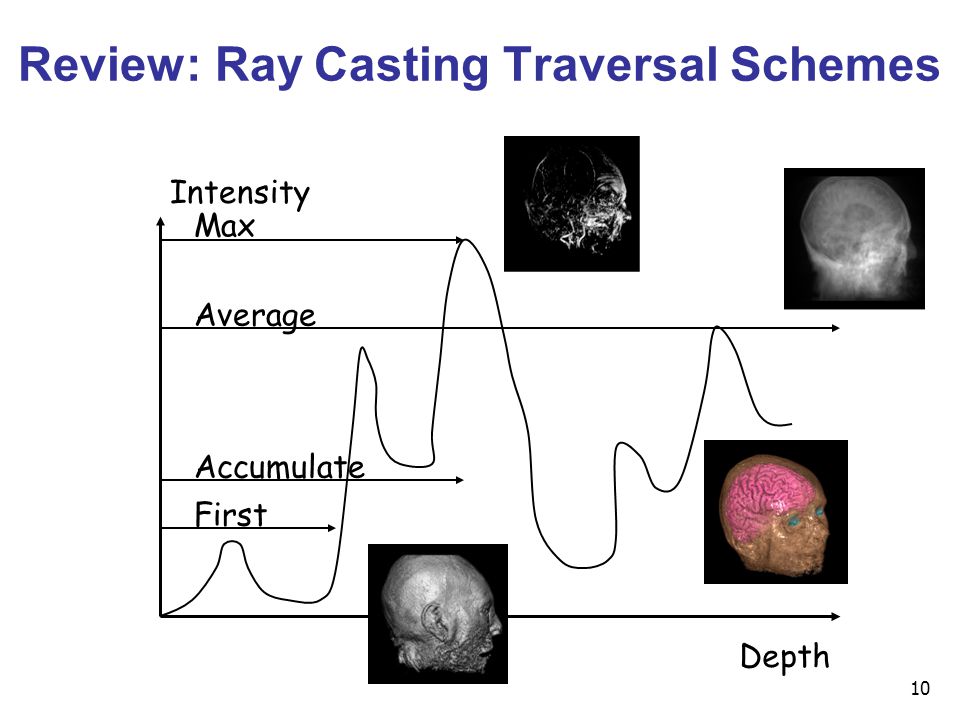 Review: Ray Casting Traversal Schemes

Intensity
Max
Average
Accumulate
First
Depth

10